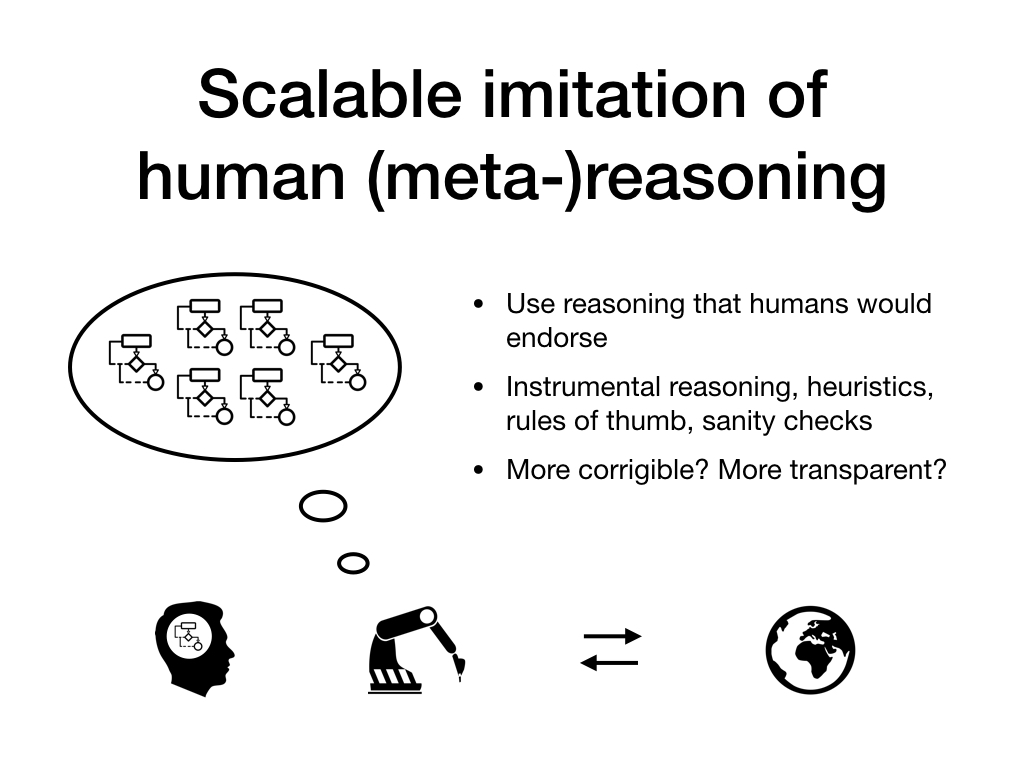 Scalable imitation of human (meta-)reasoning

• Use reasoning that humans would endorse
• Instrumental reasoning, heuristics, rules of thumb, sanity checks
• More corrigible? More transparent?